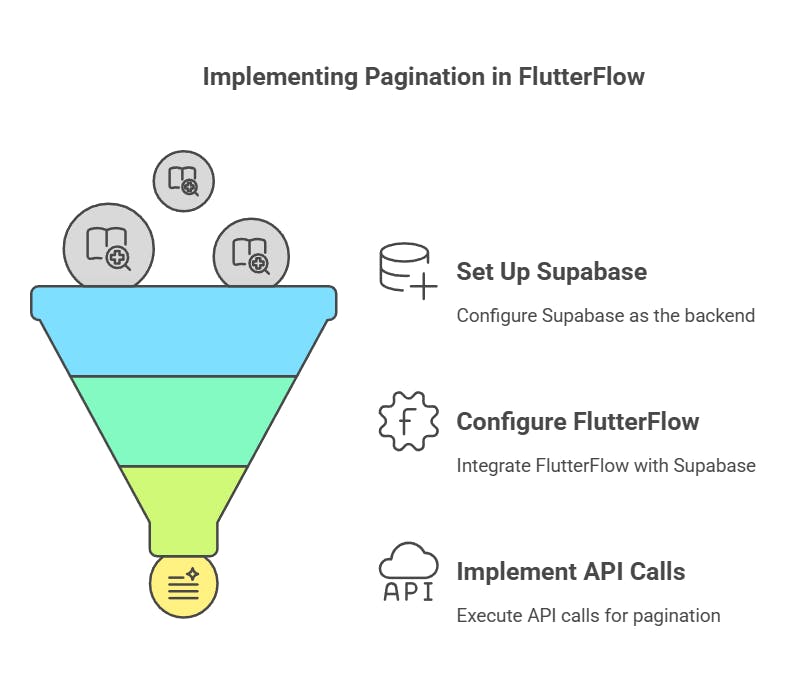 Implementing Pagination in FlutterFlow

Set Up Supabase

Configure Supabase as the backend

f

Configure FlutterFlow

Integrate FlutterFlow with Supabase

API

Implement API Calls

Execute API calls for pagination